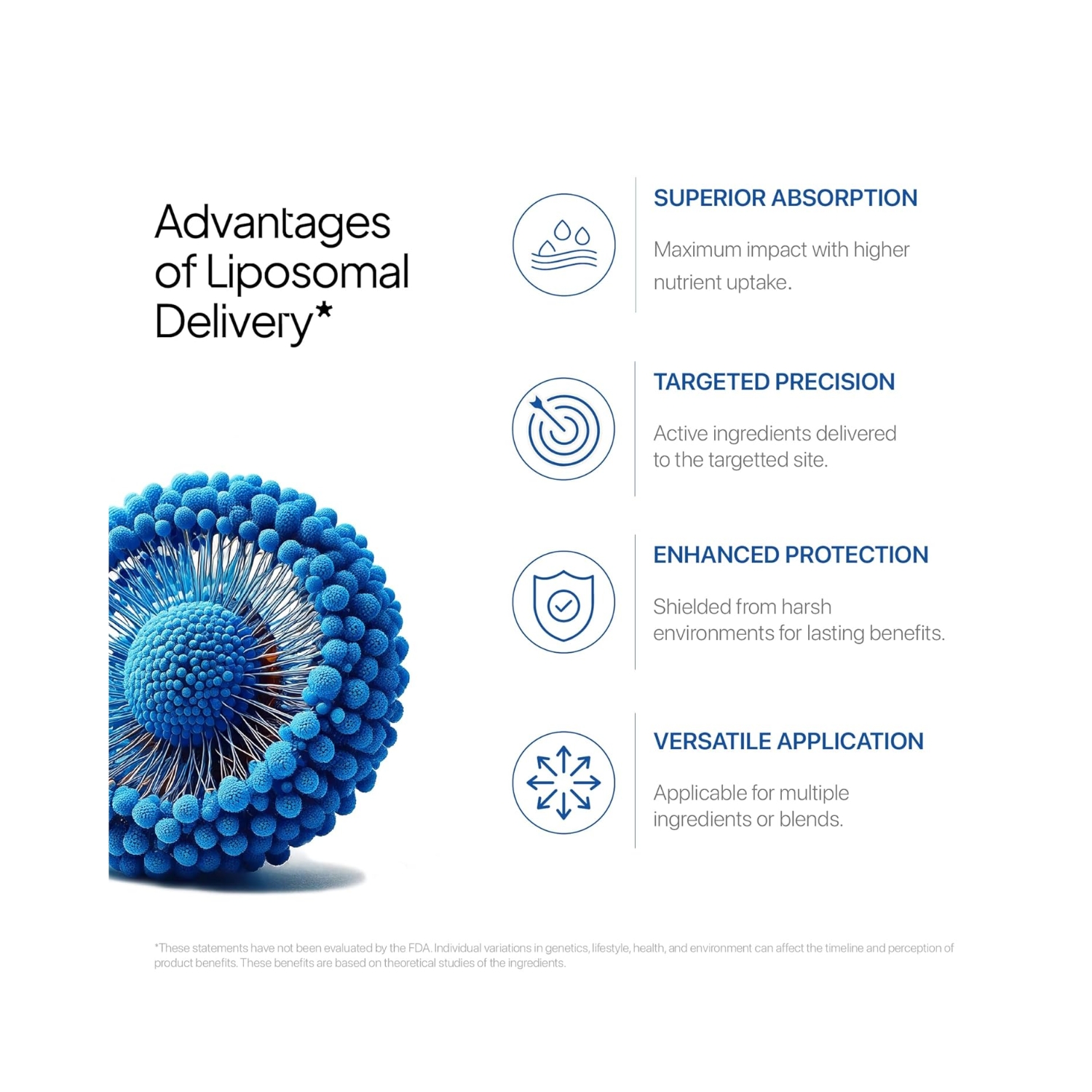 Advantages of Liposomal Delivery*

SUPERIOR ABSORPTION

Maximum impact with higher nutrient uptake.

TARGETED PRECISION

Active ingredients delivered to the targetted site.

ENHANCED PROTECTION

Shielded from harsh environments for lasting benefits.

VERSATILE APPLICATION

Applicable for multiple ingredients or blends.

*These statements have not been evaluated by the FDA. Individual variations in genetics, lifestyle, health, and environment can affect the timeline and perception of product benefits. These benefits are based on theoretical studies of the ingredients.